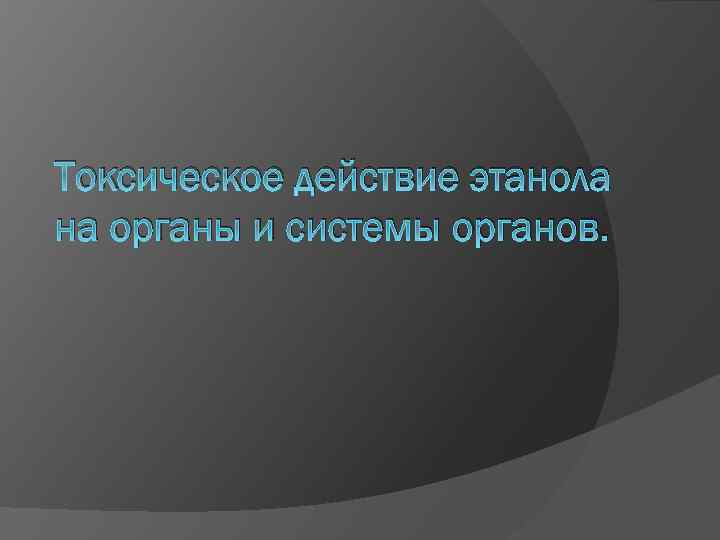 Токсическое действие этанола на органы и системы органов.